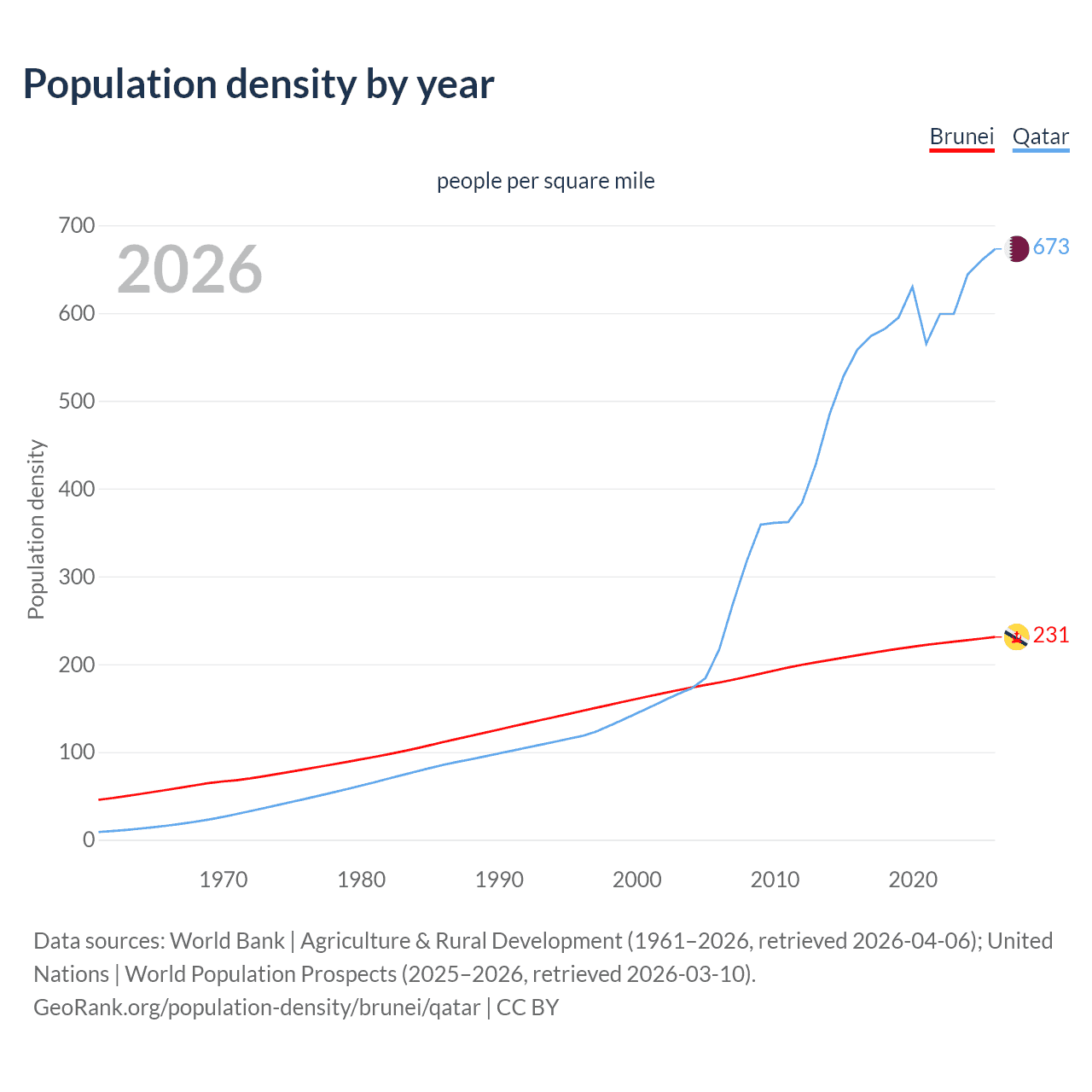 Population density by year

Brunei Qatar

people per square mile

2026

Population density

700
600
500
400
300
200
100
0

673
231

1970 1980 1990 2000 2010 2020

Data sources: World Bank | Agriculture & Rural Development (1961–2026, retrieved 2026-04-06); United Nations | World Population Prospects (2025–2026, retrieved 2026-03-10).
GeoRank.org/population-density/brunei/qatar | CC BY